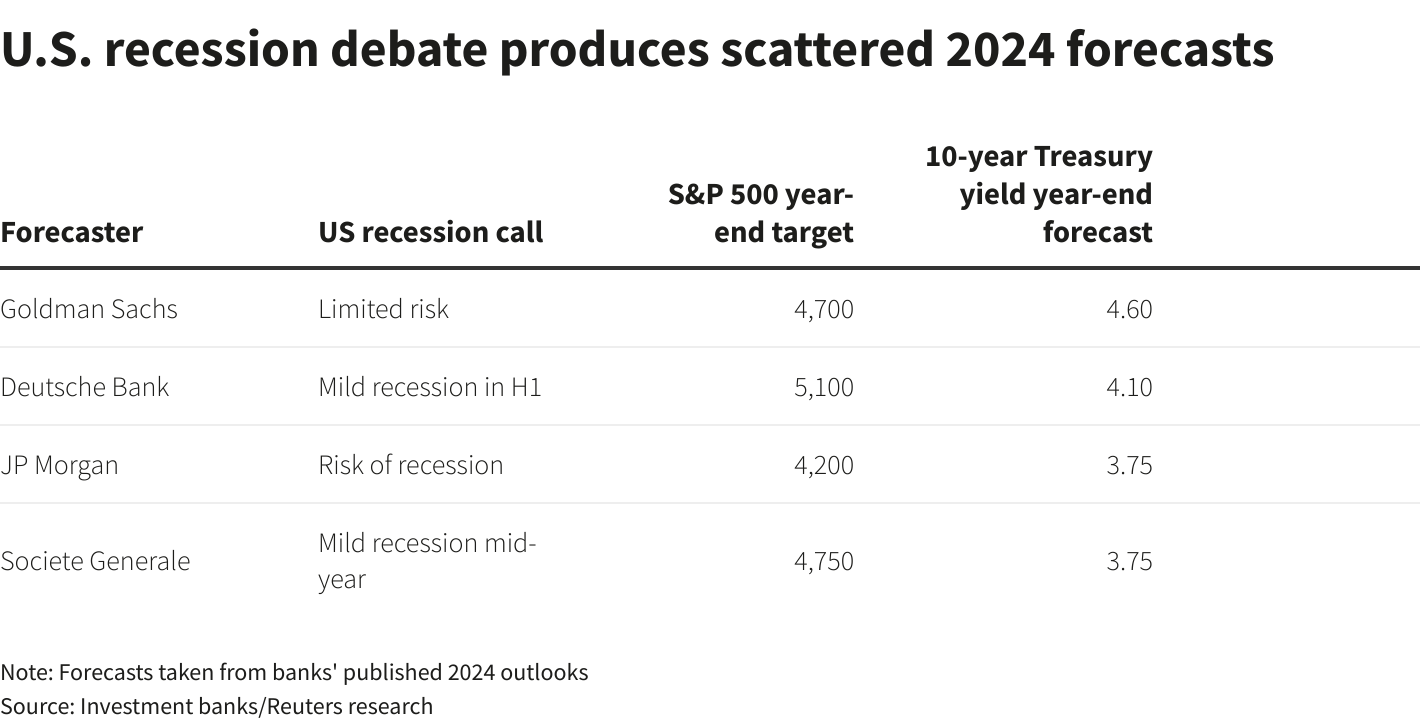 U.S. recession debate produces scattered 2024 forecasts

| Forecaster | US recession call | S&P 500 year-end target | 10-year Treasury yield year-end forecast |
|---|---|---|---|
| Goldman Sachs | Limited risk | 4,700 | 4.60 |
| Deutsche Bank | Mild recession in H1 | 5,100 | 4.10 |
| JP Morgan | Risk of recession | 4,200 | 3.75 |
| Societe Generale | Mild recession mid-year | 4,750 | 3.75 |

Note: Forecasts taken from banks' published 2024 outlooks
Source: Investment banks/Reuters research